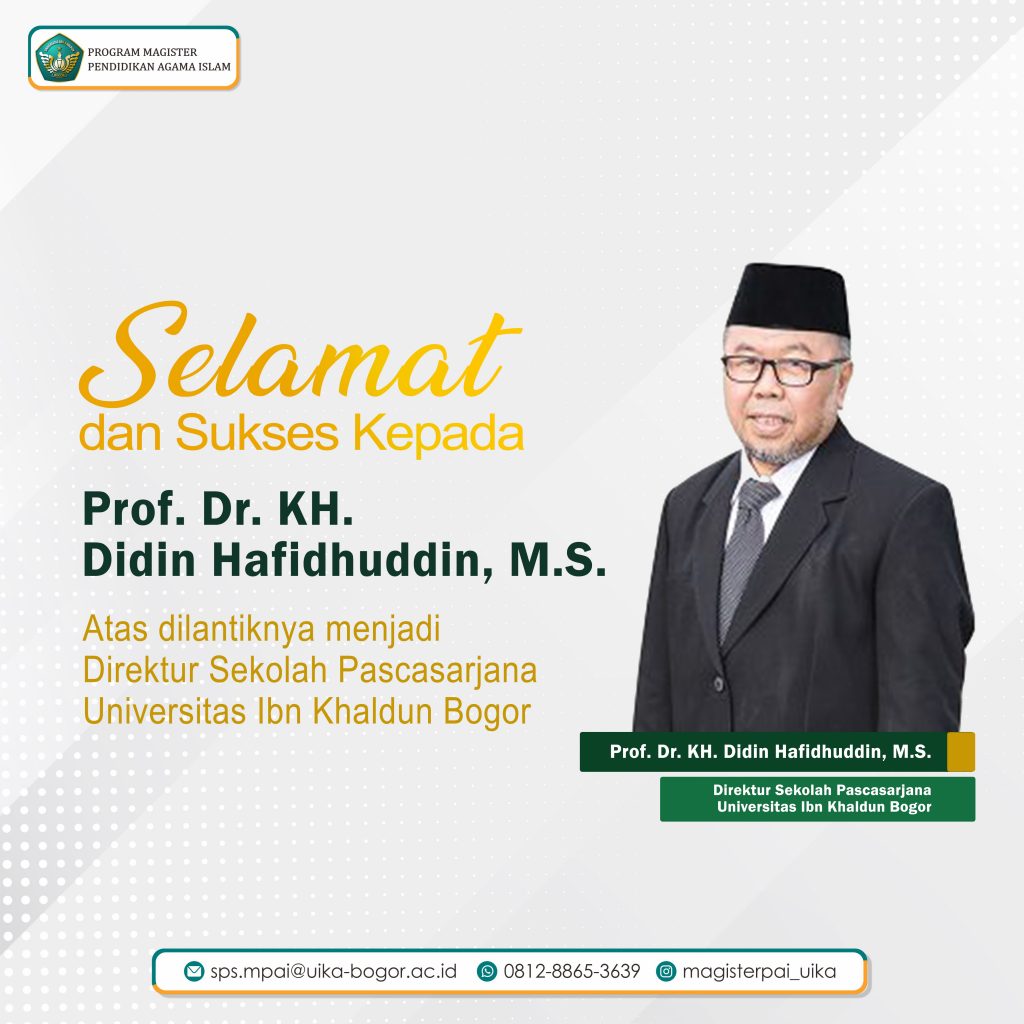 PROGRAM MAGISTER
PENDIDIKAN AGAMA ISLAM

Selamat
dan Sukses Kepada

Prof. Dr. KH.
Didin Hafidhuddin, M.S.

Atas dilantiknya menjadi
Direktur Sekolah Pascasarjana
Universitas Ibn Khaldun Bogor

Prof. Dr. KH. Didin Hafidhuddin, M.S.

Direktur Sekolah Pascasarjana
Universitas Ibn Khaldun Bogor

sps.mpai@uika-bogor.ac.id 0812-8865-3639 magisterpai_uika